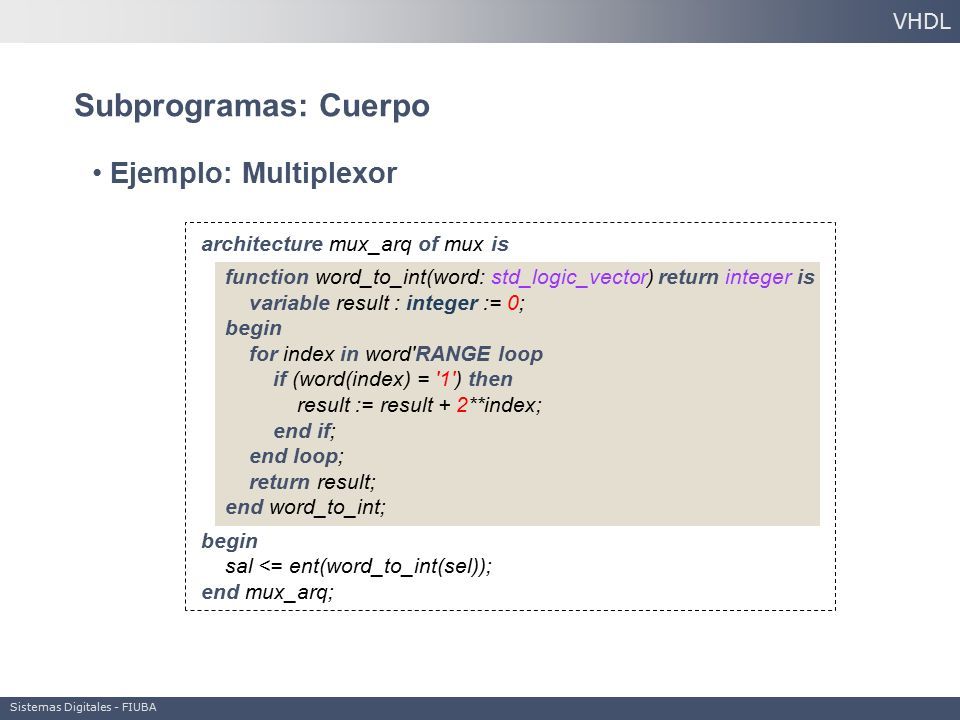 VHDL

Subprogramas: Cuerpo

• Ejemplo: Multiplexor

architecture mux_arq of mux is
function word_to_int(word: std_logic_vector) return integer is
variable result : integer := 0;
begin
for index in word'RANGE loop
if (word(index) = '1') then
result := result + 2**index;
end if;
end loop;
return result;
end word_to_int;
begin
sal <= ent(word_to_int(sel));
end mux_arq;

Sistemas Digitales - FIUBA